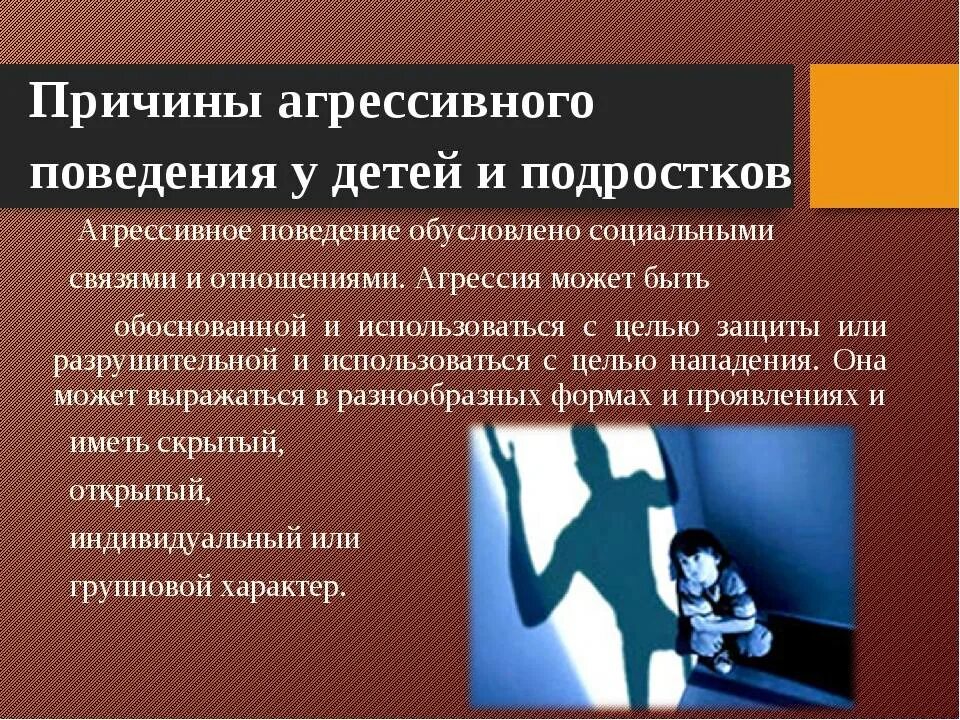 Причины агрессивного поведения у детей и подростков

Агрессивное поведение обусловлено социальными связями и отношениями. Агрессия может быть обоснованной и использоваться с целью защиты или разрушительной и использоваться с целью нападения. Она может выражаться в разнообразных формах и проявлениях и иметь скрытый, открытый, индивидуальный или групповой характер.